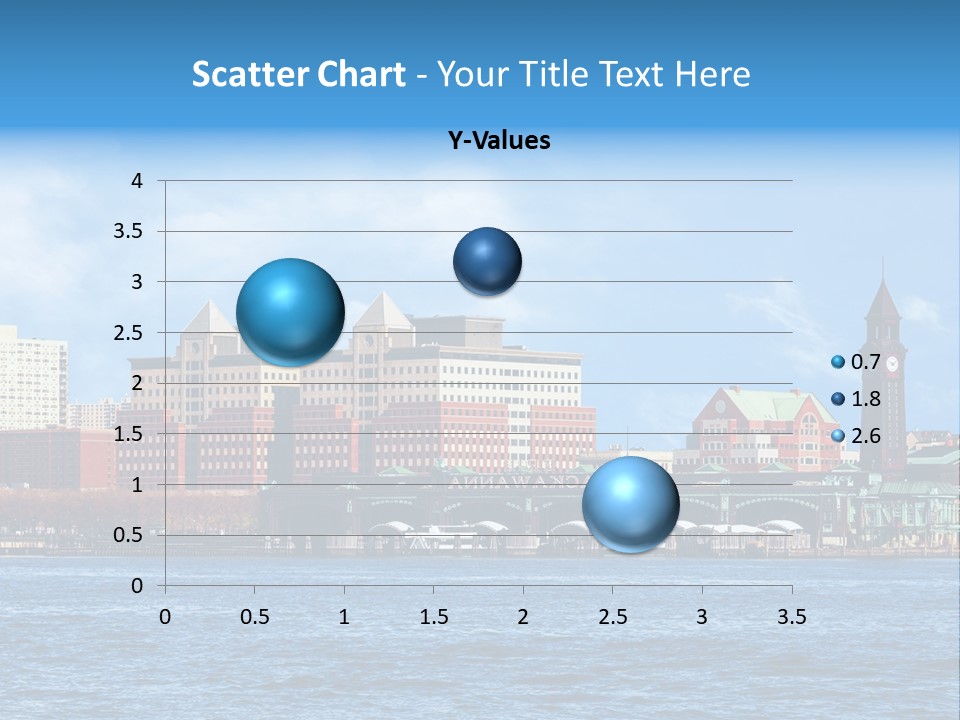 Scatter Chart - Your Title Text Here

Y-Values

4
3.5
3
2.5
2
1.5
1
0.5
0

0 0.5 1 1.5 2 2.5 3 3.5

0.7
1.8
2.6